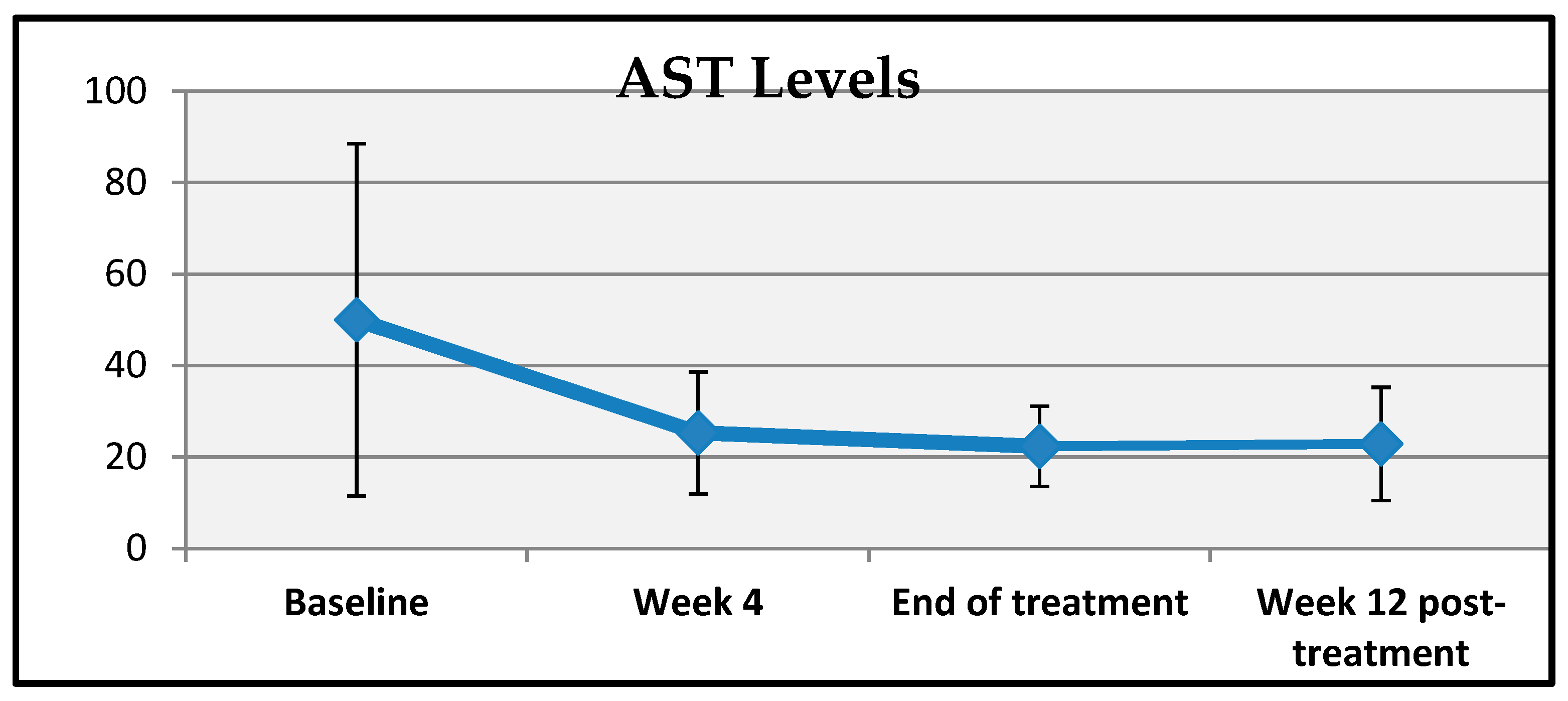 AST Levels

100
80
60
40
20
0

Baseline
Week 4
End of treatment
Week 12 post-treatment